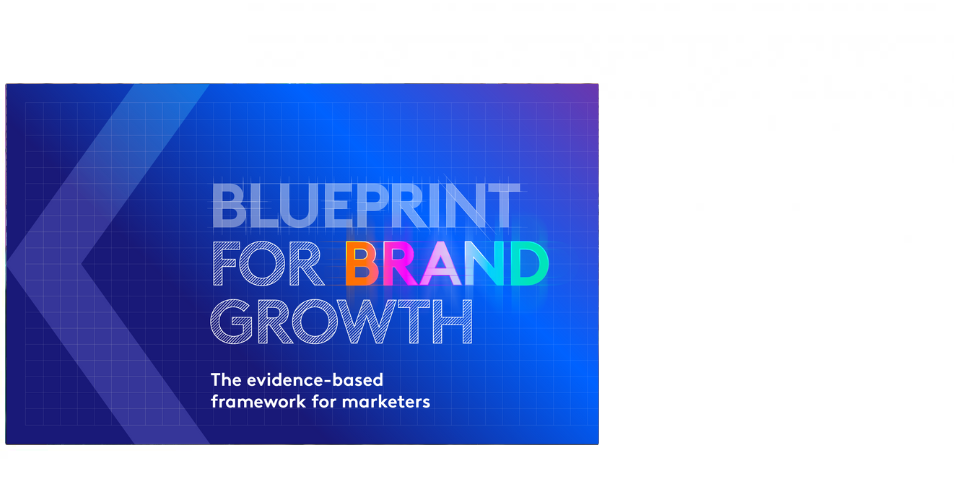 BLUEPRINT FOR BRAND GROWTH

The evidence-based framework for marketers